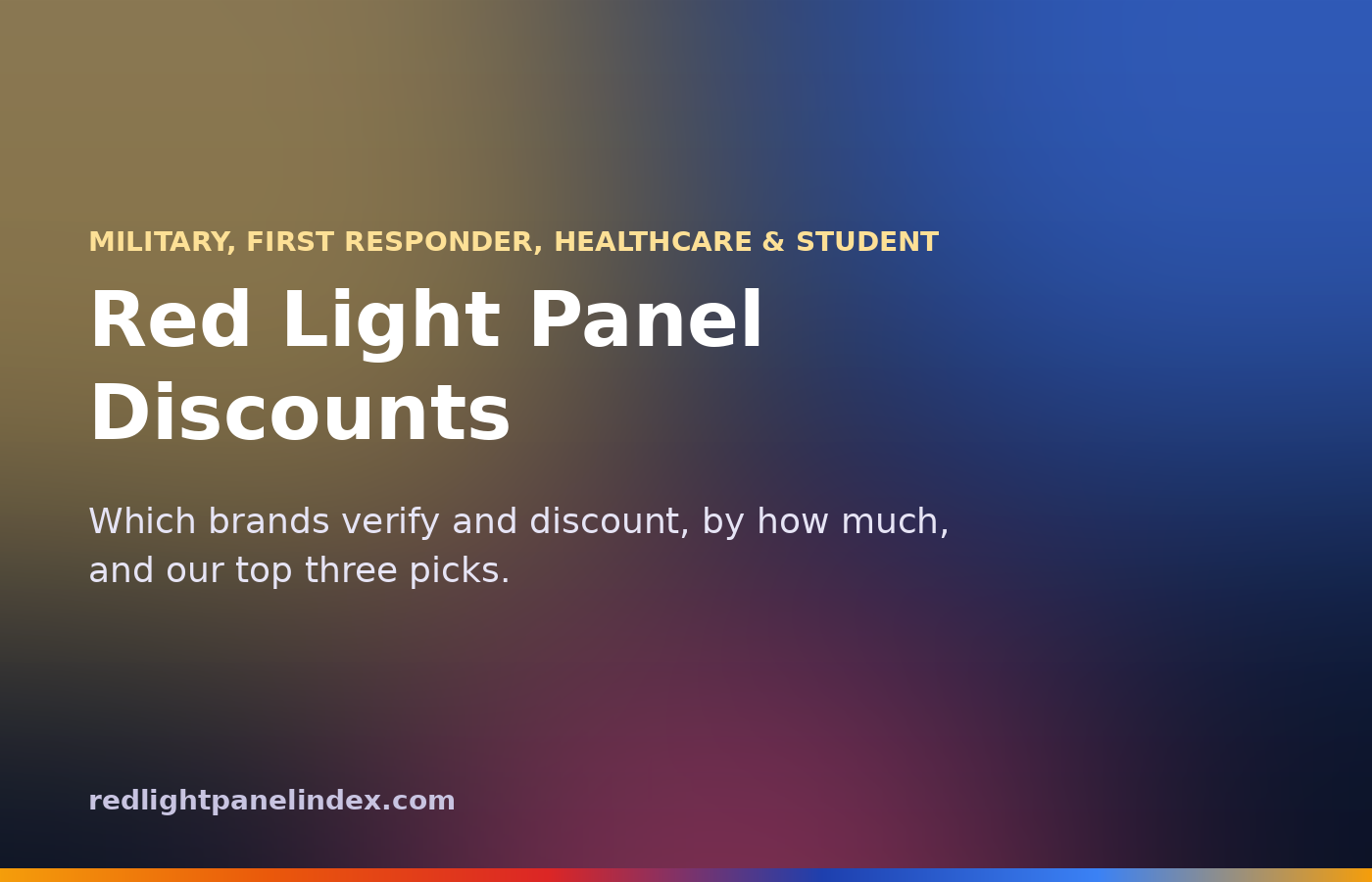 MILITARY, FIRST RESPONDER, HEALTHCARE & STUDENT

Red Light Panel Discounts

Which brands verify and discount, by how much, and our top three picks.

redlightpanelindex.com